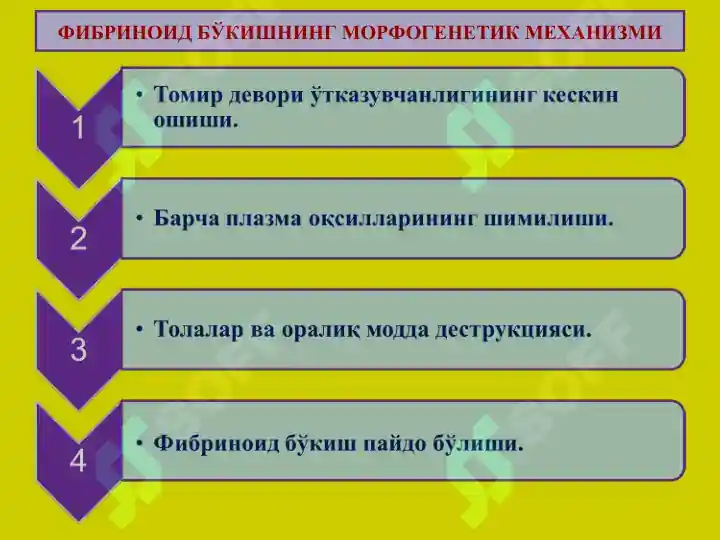 ФИБРИНОИД БЎКИШНИНГ МОРФОГЕНЕТИК МЕХАНИЗМИ

1

• Томир девори ўтказувчанлигининг кескин ошиши.

2

• Барча плазма оқсилларининг шимилиши.

3

• Толалар ва оралиқ модда деструкцияси.

4

• Фибриноид бўкиш пайдо бўлиши.